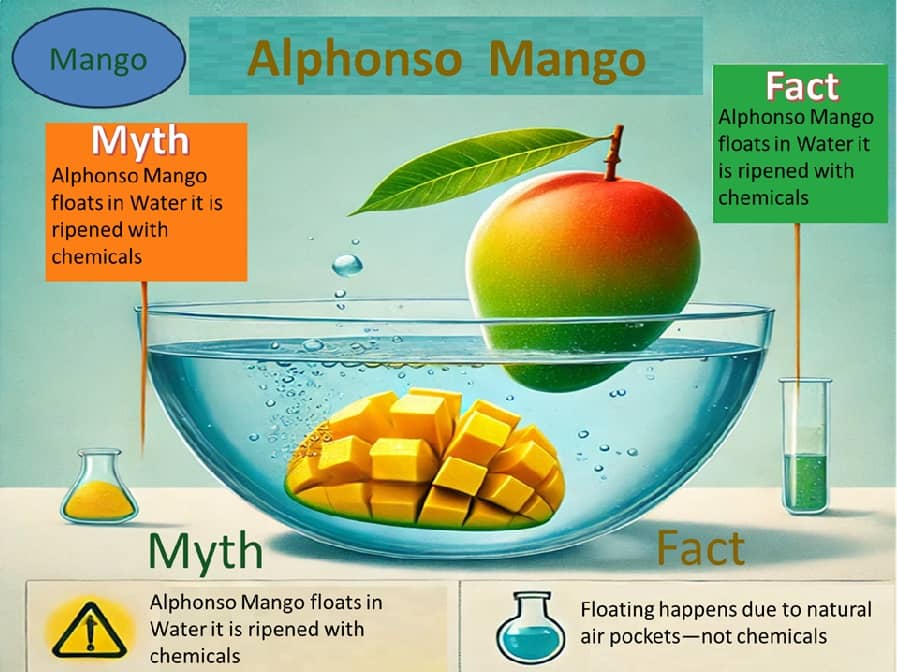 Mango

Alphonso Mango

Myth
Alphonso Mango floats in Water it is ripened with chemicals

Fact
Alphonso Mango floats in Water it is ripened with chemicals

Myth

Fact

Alphonso Mango floats in Water it is ripened with chemicals

Floating happens due to natural air pockets—not chemicals